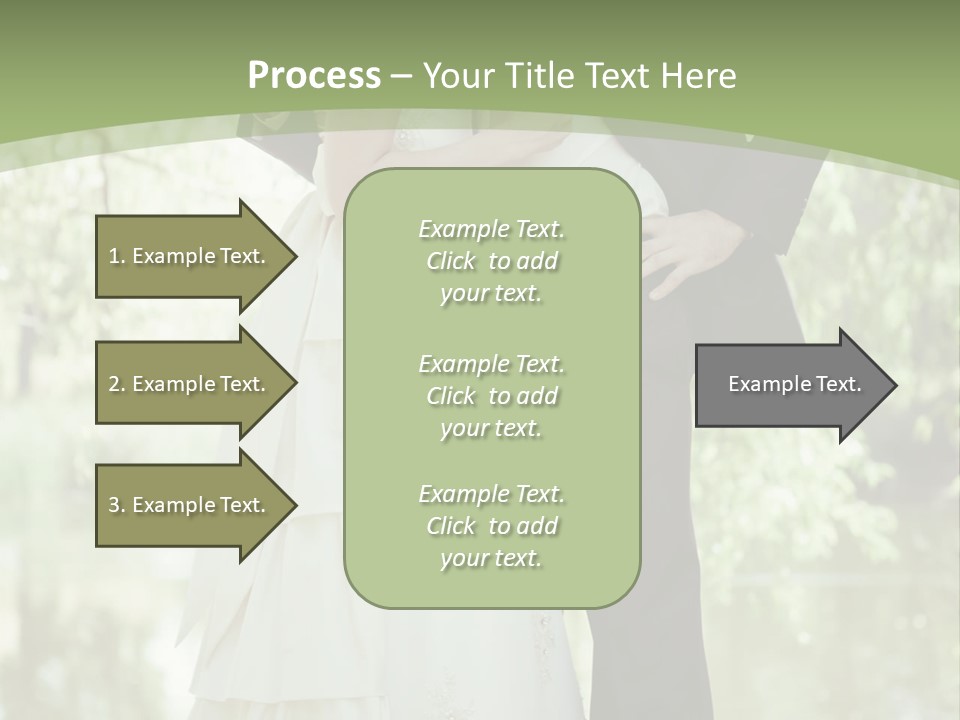 Process – Your Title Text Here

1. Example Text.

2. Example Text.

3. Example Text.

Example Text. Click to add your text.

Example Text. Click to add your text.

Example Text. Click to add your text.

Example Text.